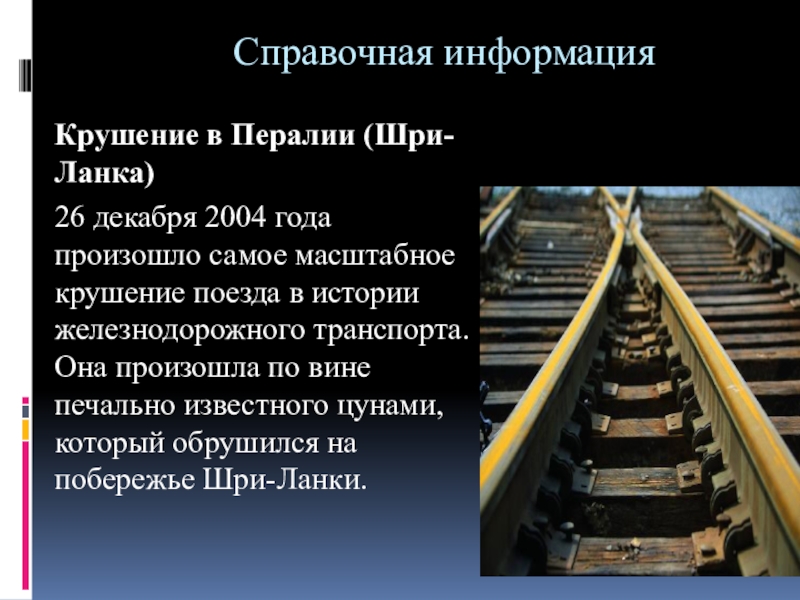 Справочная информация

Крушение в Пералии (Шри-Ланка)

26 декабря 2004 года произошло самое масштабное крушение поезда в истории железнодорожного транспорта. Она произошла по вине печально известного цунами, который обрушился на побережье Шри-Ланки.